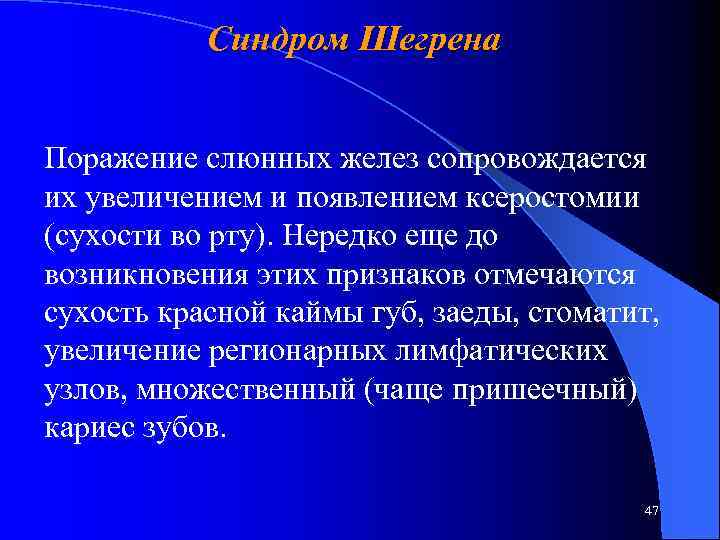 Синдром Шегрена

Поражение слюнных желез сопровождается их увеличением и появлением ксеростомии (сухости во рту). Нередко еще до возникновения этих признаков отмечаются сухость красной каймы губ, заеды, стоматит, увеличение регионарных лимфатических узлов, множественный (чаще пришеечный) кариес зубов.

47